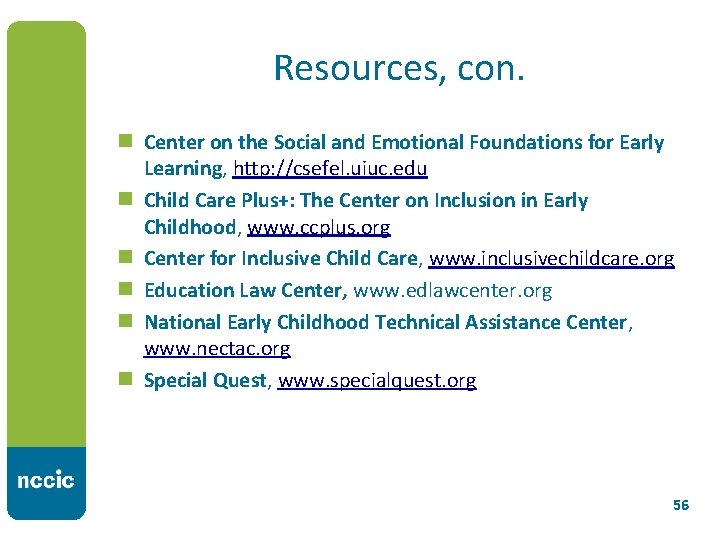 Resources, con.

- Center on the Social and Emotional Foundations for Early Learning, http://csefel.uiuc.edu
- Child Care Plus+: The Center on Inclusion in Early Childhood, www.ccplus.org
- Center for Inclusive Child Care, www.inclusivechildcare.org
- Education Law Center, www.edlawcenter.org
- National Early Childhood Technical Assistance Center, www.nectac.org
- Special Quest, www.specialquest.org

nccic

56